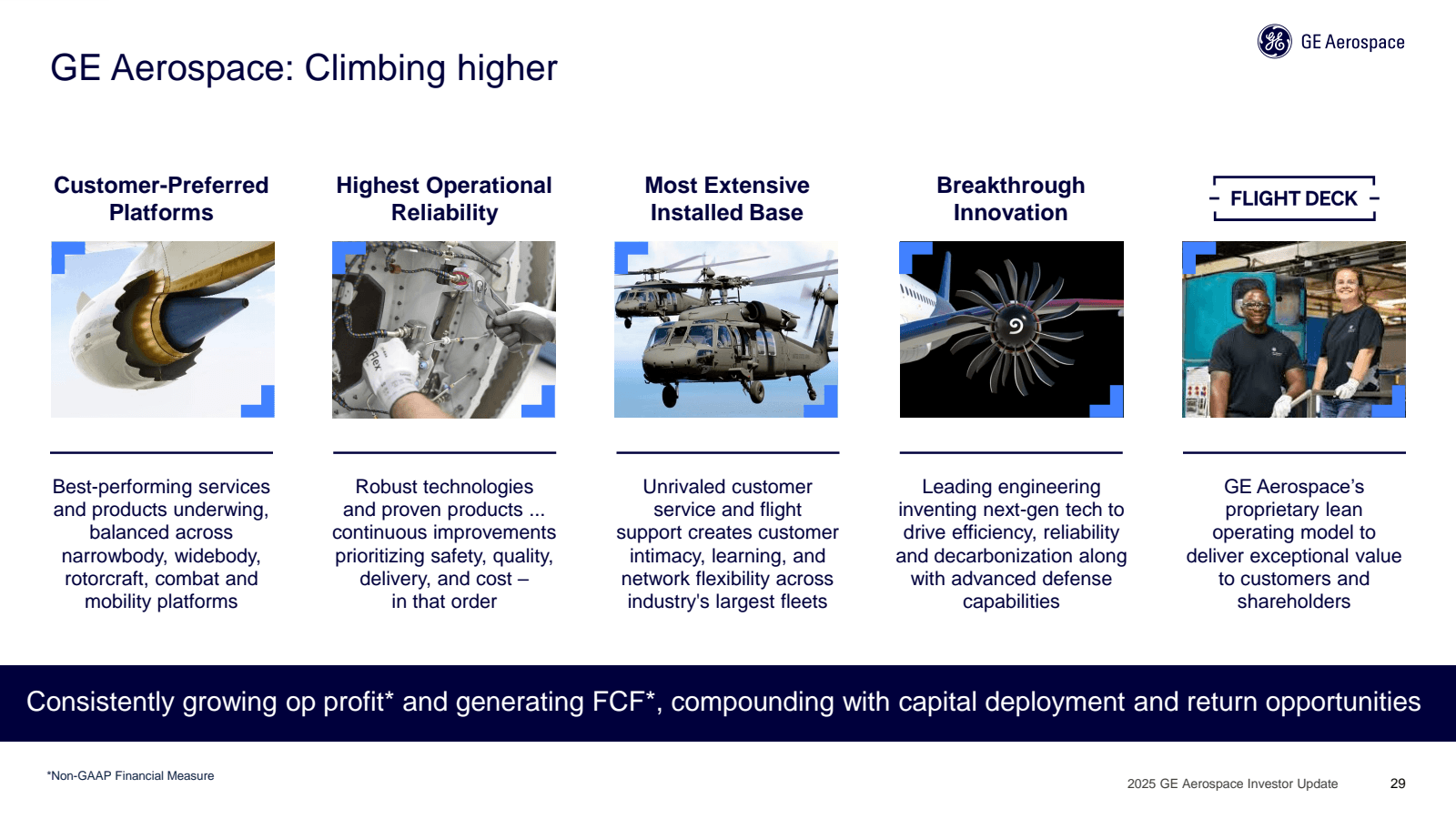 GE Aerospace

GE Aerospace: Climbing higher

Customer-Preferred Platforms

Best-performing services and products underwing, balanced across narrowbody, widebody, rotorcraft, combat and mobility platforms

Highest Operational Reliability

Flex

Robust technologies and proven products ... continuous improvements prioritizing safety, quality, delivery, and cost – in that order

Most Extensive Installed Base

Unrivaled customer service and flight support creates customer intimacy, learning, and network flexibility across industry's largest fleets

Breakthrough Innovation

Leading engineering inventing next-gen tech to drive efficiency, reliability and decarbonization along with advanced defense capabilities

FLIGHT DECK

GE Aerospace's proprietary lean operating model to deliver exceptional value to customers and shareholders

Consistently growing op profit* and generating FCF*, compounding with capital deployment and return opportunities

*Non-GAAP Financial Measure

2025 GE Aerospace Investor Update

29